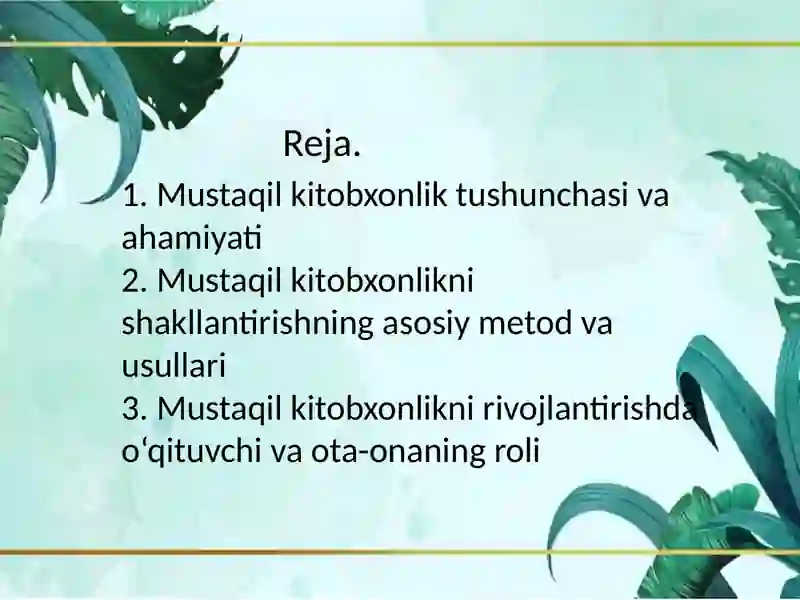 Reja.

1. Mustaqil kitobxonlik tushunchasi va ahamiyati
2. Mustaqil kitobxonlikni shakllantirishning asosiy metod va usullari
3. Mustaqil kitobxonlikni rivojlantirishda o‘qituvchi va ota-onaning roli